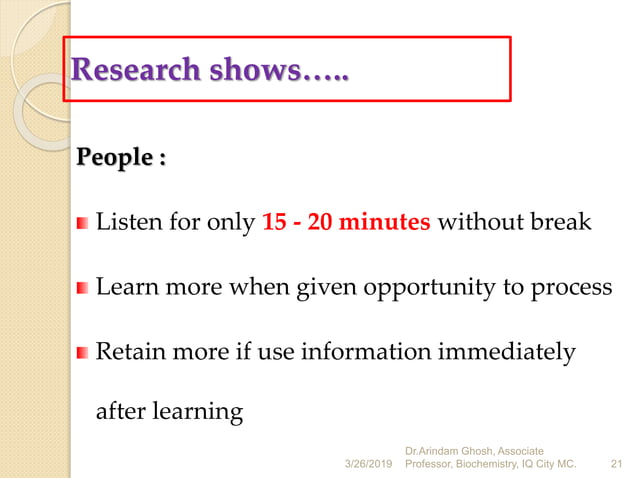 Research shows…..

People :

Listen for only 15 - 20 minutes without break

Learn more when given opportunity to process

Retain more if use information immediately after learning

3/26/2019 Dr.Arindam Ghosh, Associate Professor, Biochemistry, IQ City MC. 21